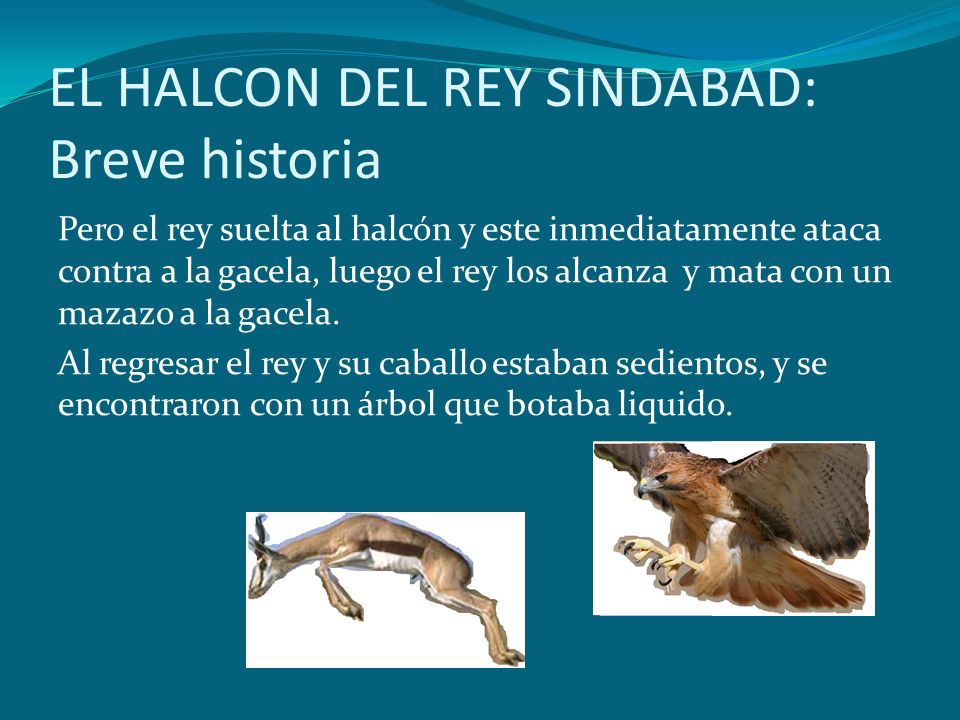 EL HALCON DEL REY SINDABAD: Breve historia

Pero el rey suelta al halcón y este inmediatamente ataca contra a la gacela, luego el rey los alcanza y mata con un mazazo a la gacela.

Al regresar el rey y su caballo estaban sedientos, y se encontraron con un árbol que botaba liquido.